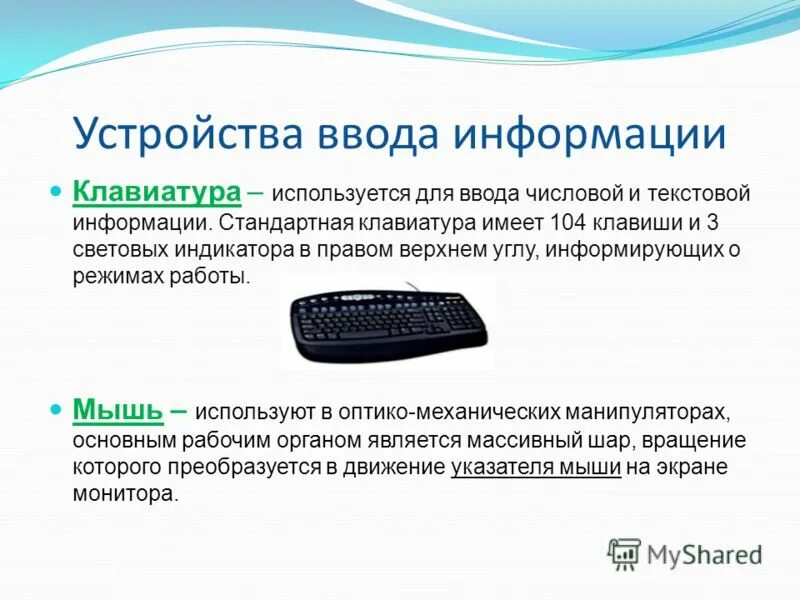 Устройства ввода информации

Клавиатура – используется для ввода числовой и текстовой информации. Стандартная клавиатура имеет 104 клавиши и 3 световых индикатора в правом верхнем углу, информирующих о режимах работы.

Мышь – используют в оптико-механических манипуляторах, основным рабочим органом является массивный шар, вращение которого преобразуется в движение указателя мыши на экране монитора.

MyShared